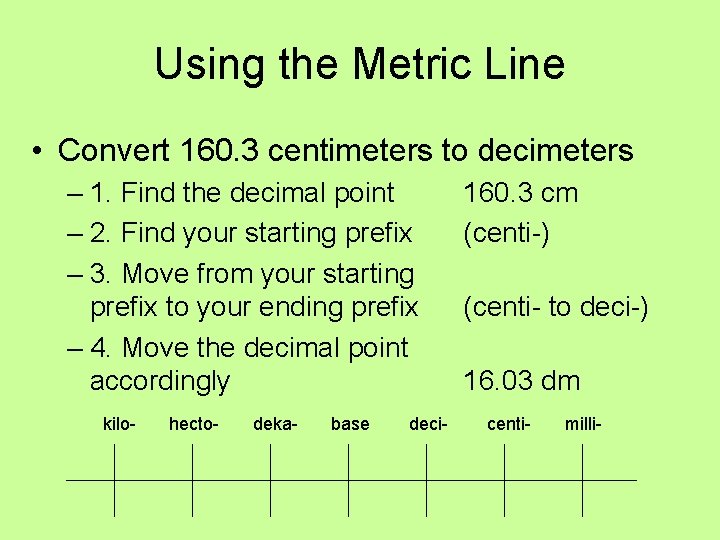 Using the Metric Line

• Convert 160.3 centimeters to decimeters
– 1. Find the decimal point 160.3 cm
– 2. Find your starting prefix (centi-)
– 3. Move from your starting prefix to your ending prefix (centi- to deci-)
– 4. Move the decimal point accordingly 16.03 dm

kilo- hecto- deka- base deci- centi- milli-